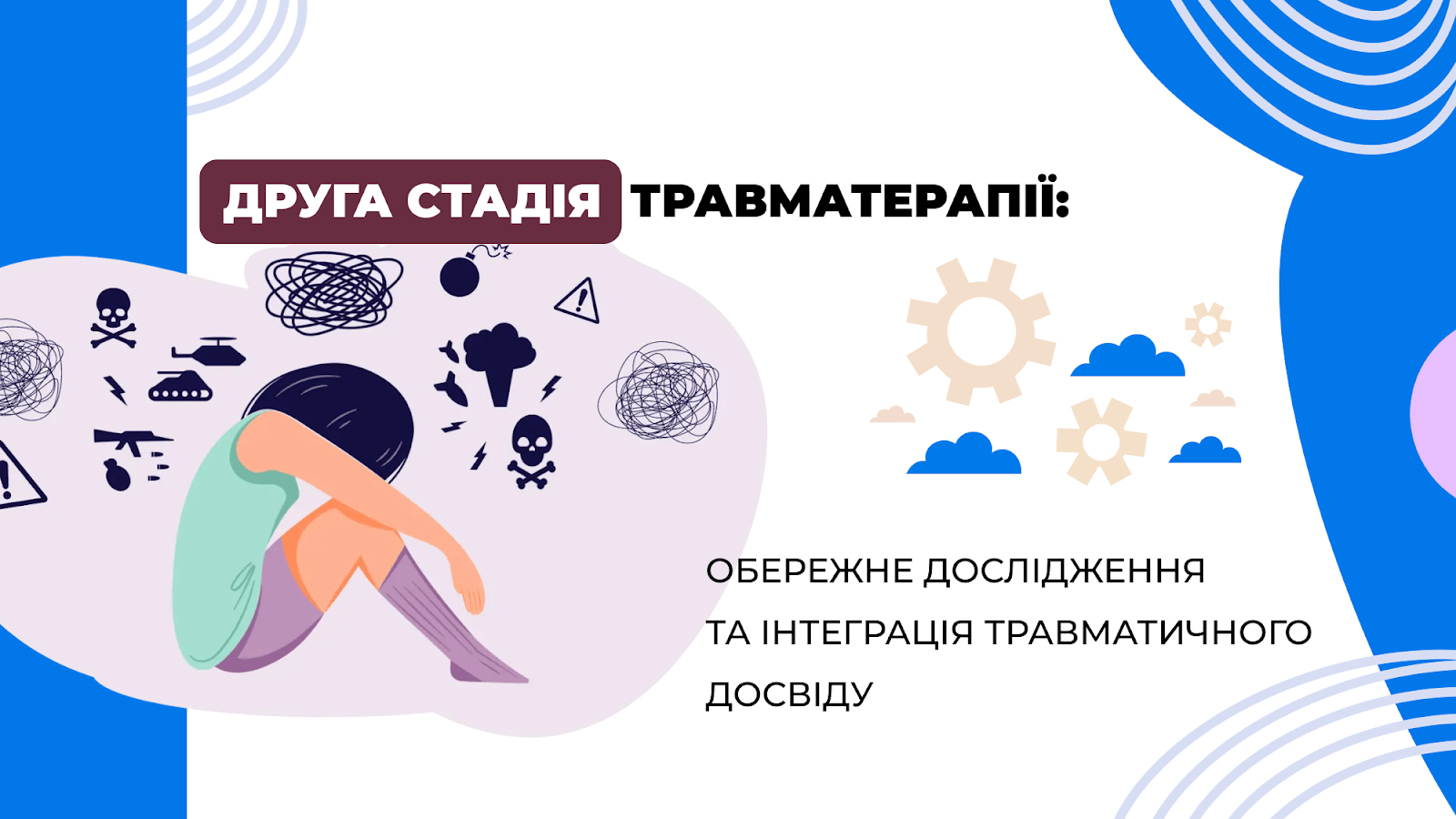 ДРУГА СТАДІЯ ТРАВМАТЕРАПІЇ:

ОБЕРЕЖНЕ ДОСЛІДЖЕННЯ ТА ІНТЕГРАЦІЯ ТРАВМАТИЧНОГО ДОСВІДУ